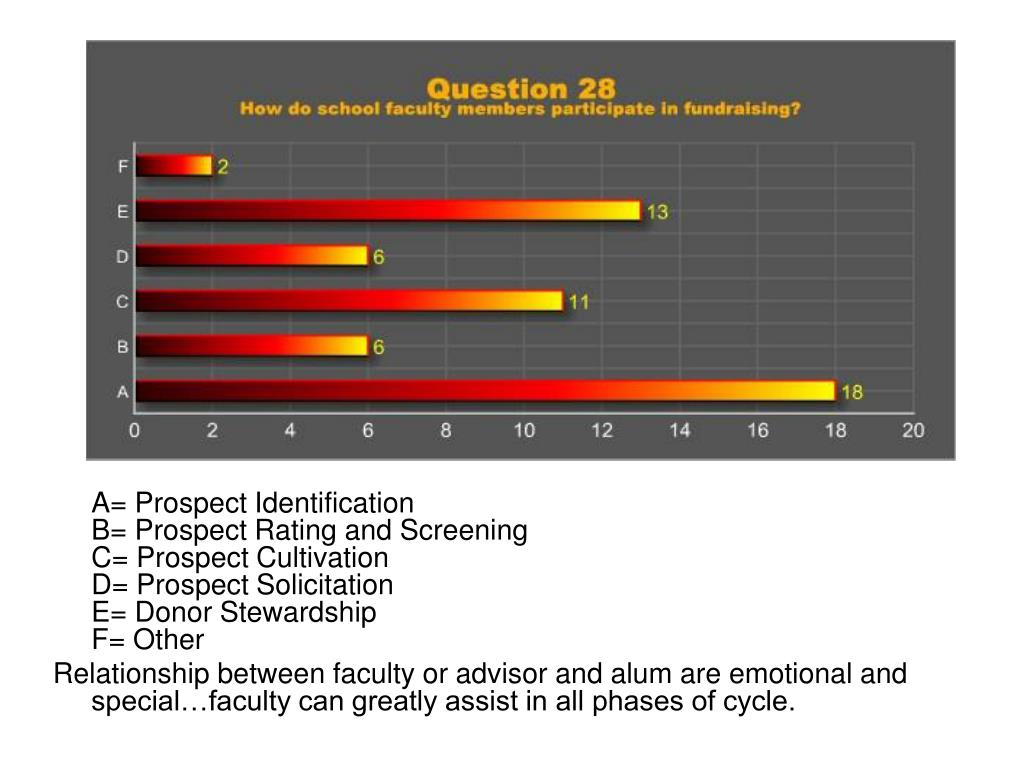 Question 28
How do school faculty members participate in fundraising?

F 2
E 13
D 6
C 11
B 6
A 18

0 2 4 6 8 10 12 14 16 18 20

A= Prospect Identification
B= Prospect Rating and Screening
C= Prospect Cultivation
D= Prospect Solicitation
E= Donor Stewardship
F= Other

Relationship between faculty or advisor and alum are emotional and special…faculty can greatly assist in all phases of cycle.